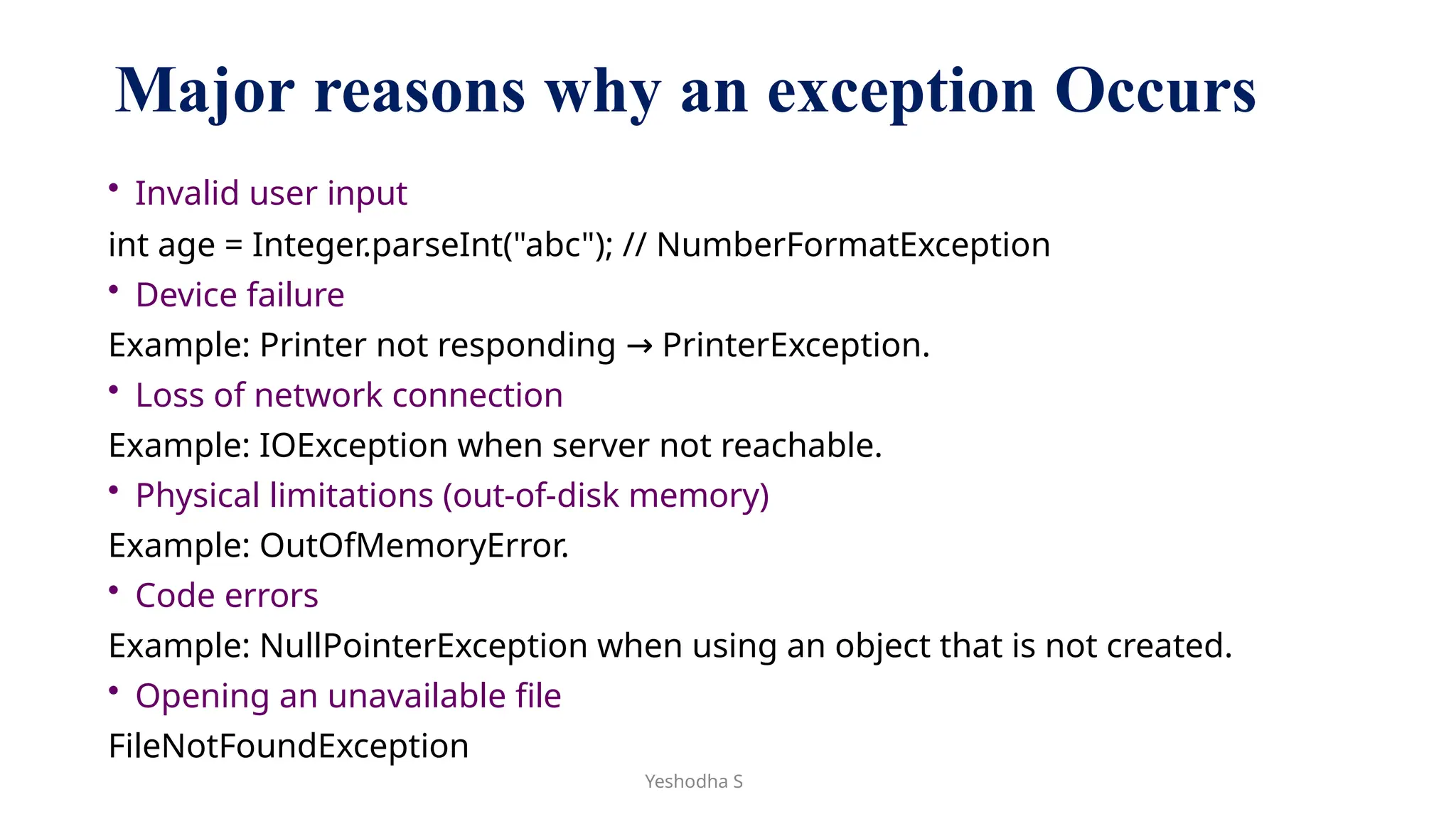 Major reasons why an exception Occurs

• Invalid user input

int age = Integer.parseInt("abc"); // NumberFormatException

• Device failure

Example: Printer not responding → PrinterException.

• Loss of network connection

Example: IOException when server not reachable.

• Physical limitations (out-of-disk memory)

Example: OutOfMemoryError.

• Code errors

Example: NullPointerException when using an object that is not created.

• Opening an unavailable file

FileNotFoundException

Yeshodha S